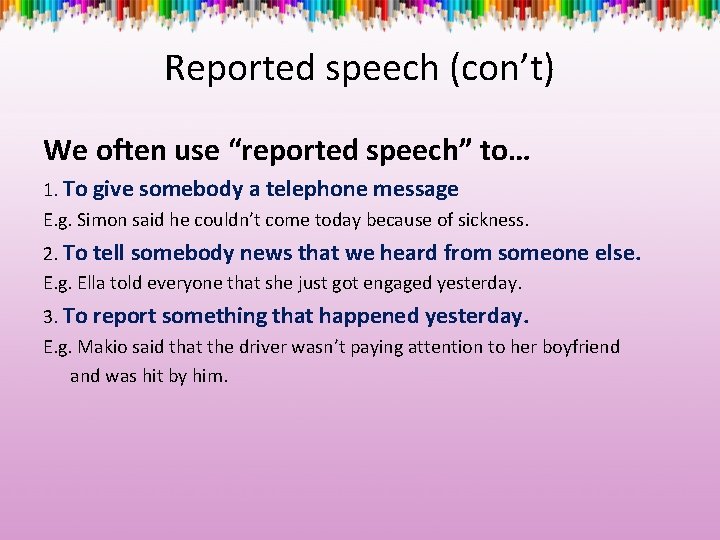 Reported speech (con’t)

We often use “reported speech” to…

1. To give somebody a telephone message

E.g. Simon said he couldn’t come today because of sickness.

2. To tell somebody news that we heard from someone else.

E.g. Ella told everyone that she just got engaged yesterday.

3. To report something that happened yesterday.

E.g. Makio said that the driver wasn’t paying attention to her boyfriend and was hit by him.